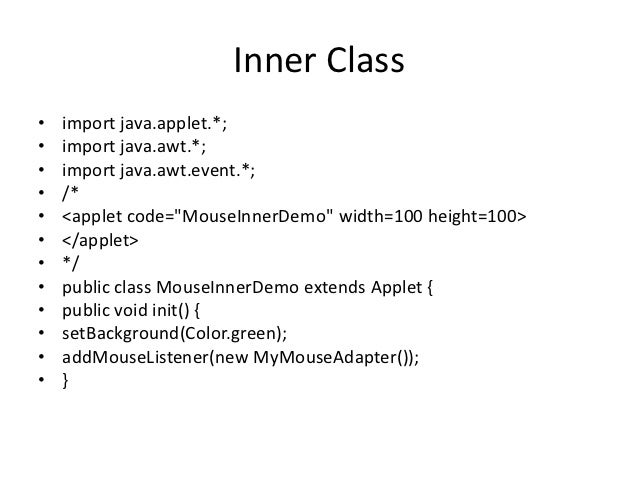 Inner Class

• import java.applet.*;
• import java.awt.*;
• import java.awt.event.*;
• /*
• <applet code="MouseInnerDemo" width=100 height=100>
• </applet>
• */
• public class MouseInnerDemo extends Applet {
• public void init() {
• setBackground(Color.green);
• addMouseListener(new MyMouseAdapter());
• }